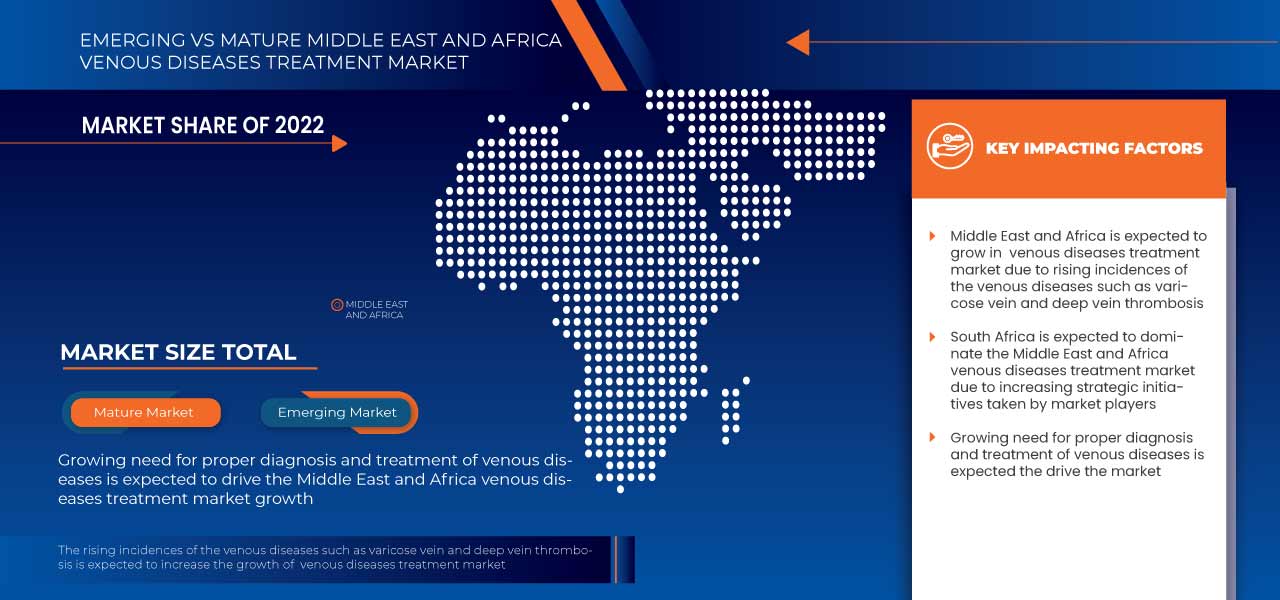 EMERGING VS MATURE MIDDLE EAST AND AFRICA VENOUS DISEASES TREATMENT MARKET

MARKET SHARE OF 2022

MIDDLE EAST AND AFRICA

MARKET SIZE TOTAL

Mature Market

Emerging Market

Growing need for proper diagnosis and treatment of venous diseases is expected to drive the Middle East and Africa venous diseases treatment market growth

The rising incidences of the venous diseases such as varicose vein and deep vein thrombosis is expected to increase the growth of venous diseases treatment market

KEY IMPACTING FACTORS

Middle East and Africa is expected to grow in venous diseases treatment market due to rising incidences of the venous diseases such as varicose vein and deep vein thrombosis

South Africa is expected to dominate the Middle East and Africa venous diseases treatment market due to increasing strategic initiatives taken by market players

Growing need for proper diagnosis and treatment of venous diseases is expected the drive the market